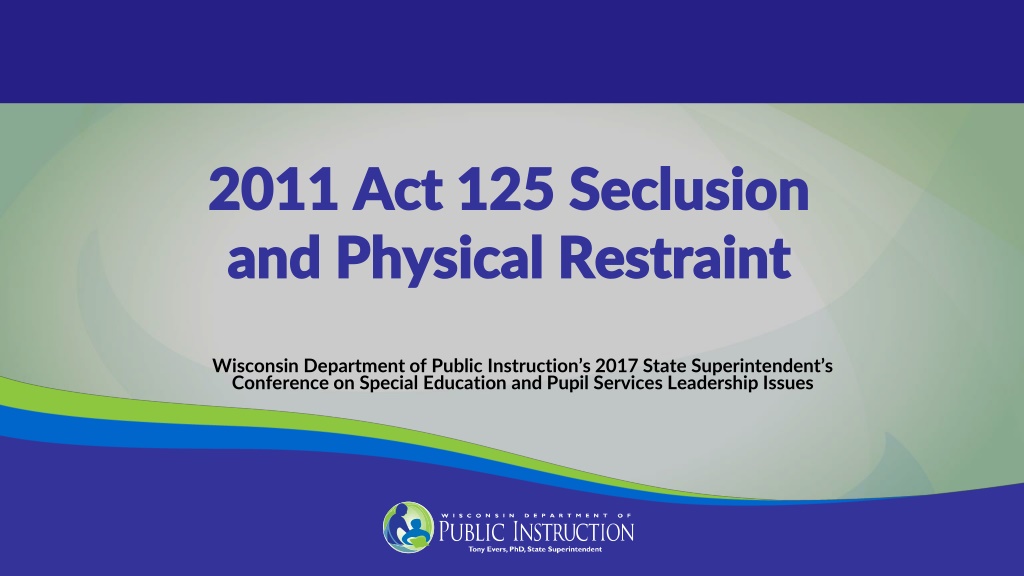 2011 Act 125 Seclusion and Physical Restraint

Wisconsin Department of Public Instruction's 2017 State Superintendent's Conference on Special Education and Pupil Services Leadership Issues

WISCONSIN DEPARTMENT OF
PUBLIC INSTRUCTION
Tony Evers, PhD, State Superintendent